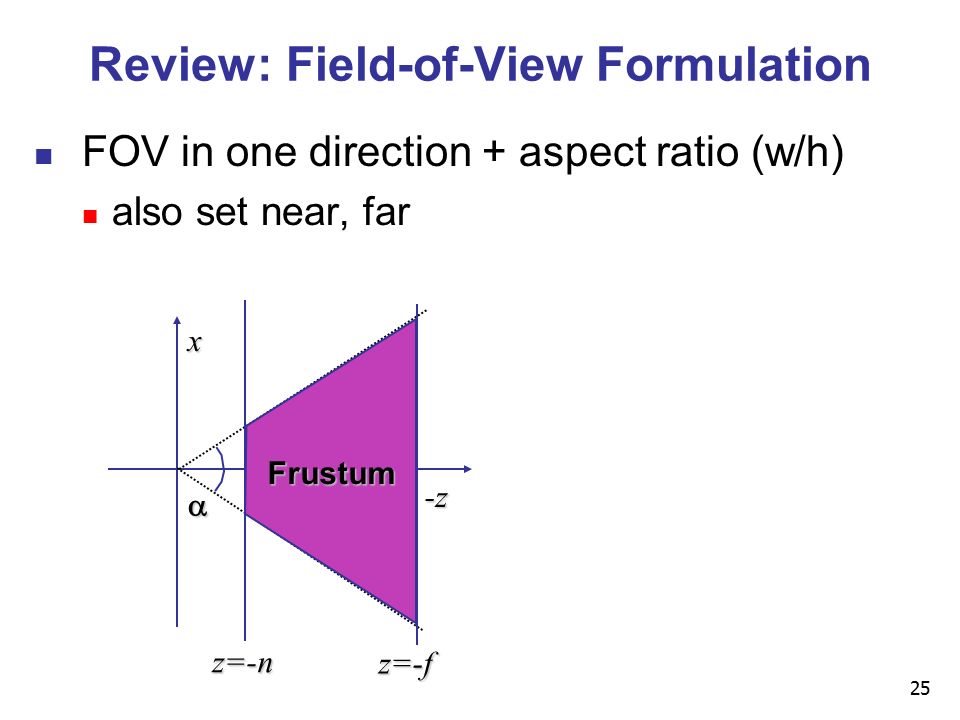 Review: Field-of-View Formulation

FOV in one direction + aspect ratio (w/h)

also set near, far

$x$

Frustum

$\alpha$

$-z$

$z=-n$

$z=-f$

25